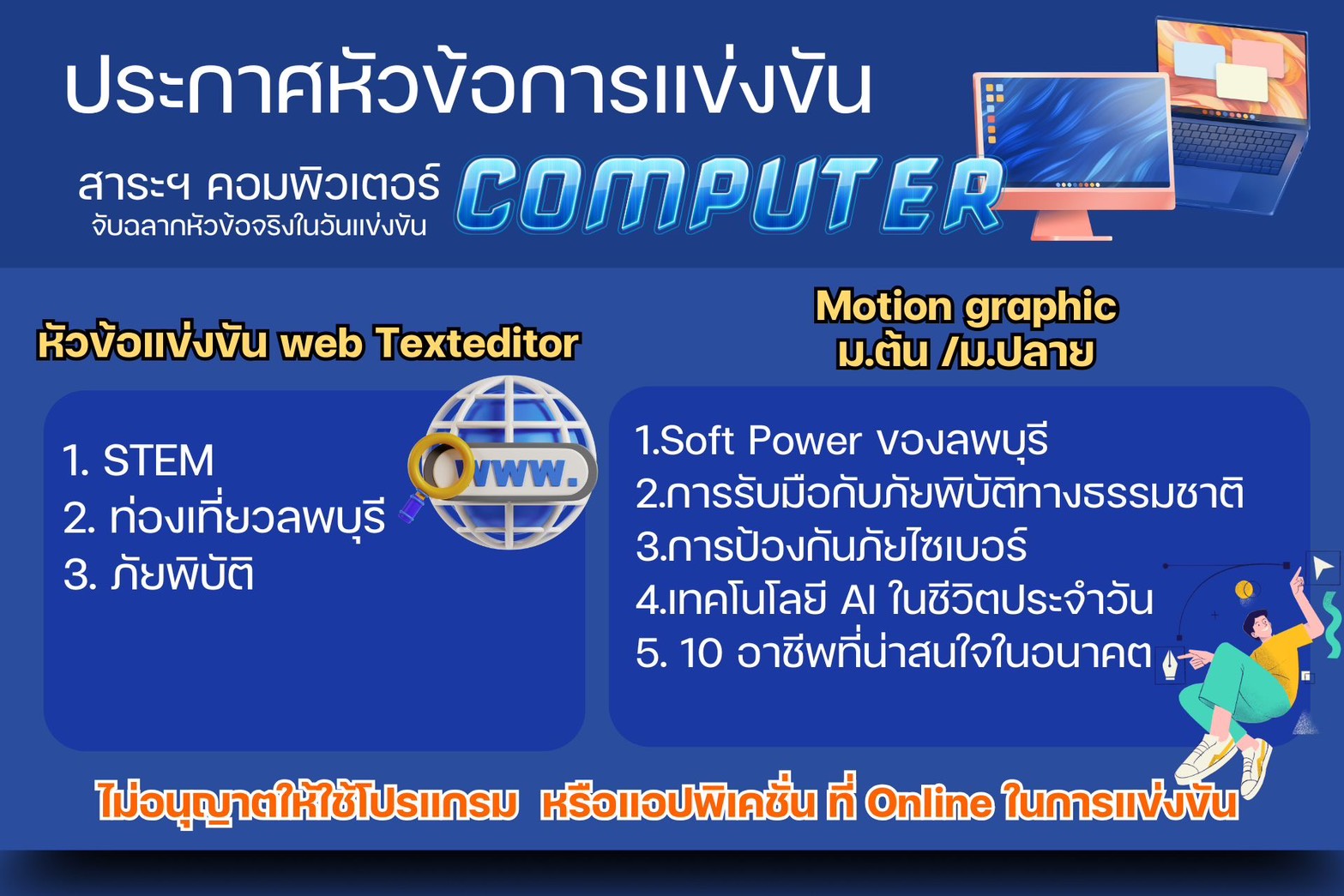 ประกาศหัวข้อการแข่งขัน

สาระฯ คอมพิวเตอร์
จับฉลากหัวข้อจริงในวันแข่งขัน

COMPUTER

หัวข้อแข่งขัน web Texteditor

1. STEM
2. ท่องเที่ยวลพบุรี
3. ภัยพิบัติ

www.

Motion graphic
ม.ต้น /ม.ปลาย

1.Soft Power ของลพบุรี
2.การรับมือกับภัยพิบัติทางธรรมชาติ
3.การป้องกันภัยไซเบอร์
4.เทคโนโลยี AI ในชีวิตประจำวัน
5. 10 อาชีพที่น่าสนใจในอนาคต

ไม่อนุญาตให้ใช้โปรแกรม หรือแอปพิเคชั่น ที่ Online ในการแข่งขัน